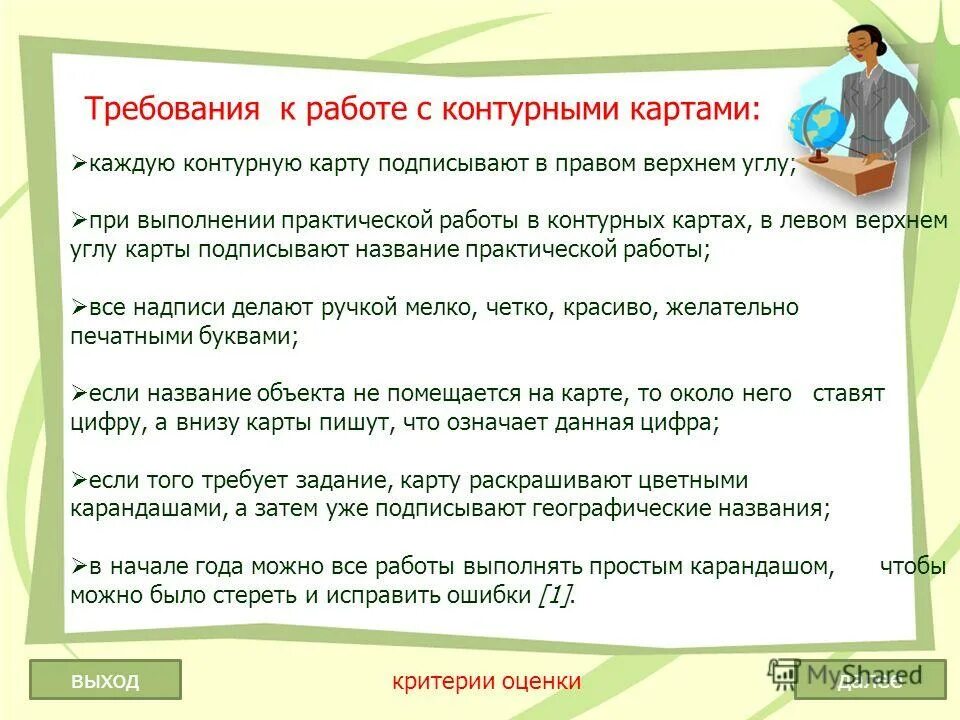 Требования к работе с контурными картами:

➢каждую контурную карту подписывают в правом верхнем углу;

➢при выполнении практической работы в контурных картах, в левом верхнем углу карты подписывают название практической работы;

➢все надписи делают ручкой мелко, четко, красиво, желательно печатными буквами;

➢если название объекта не помещается на карте, то около него ставят цифру, а внизу карты пишут, что означает данная цифра;

➢если того требует задание, карту раскрашивают цветными карандашами, а затем уже подписывают географические названия;

➢в начале года можно все работы выполнять простым карандашом, чтобы можно было стереть и исправить ошибки [1].

выход

критерии оценки

MyShared

далее